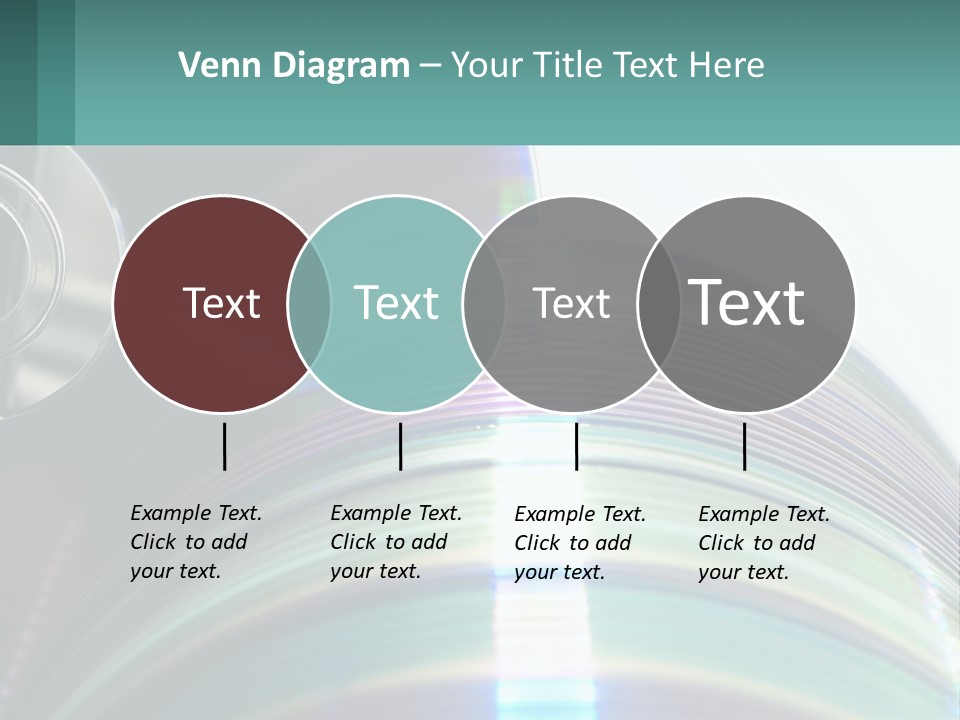 Venn Diagram – Your Title Text Here

Text

Text

Text

Text

Example Text. Click to add your text.

Example Text. Click to add your text.

Example Text. Click to add your text.

Example Text. Click to add your text.